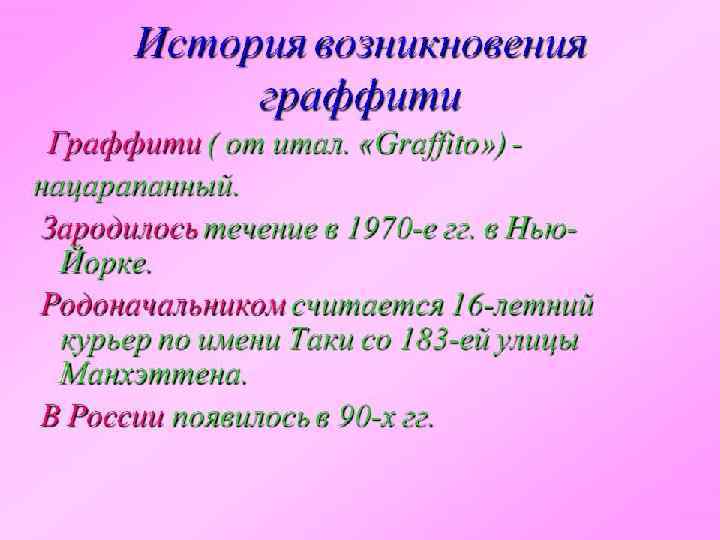 История возникновения граффити

Граффити ( от итал. «Graffito») - нацарапанный.

Зародилось течение в 1970-е гг. в Нью-Йорке.

Родоначальником считается 16-летний курьер по имени Таки со 183-ей улицы Манхэттена.

В России появилось в 90-х гг.